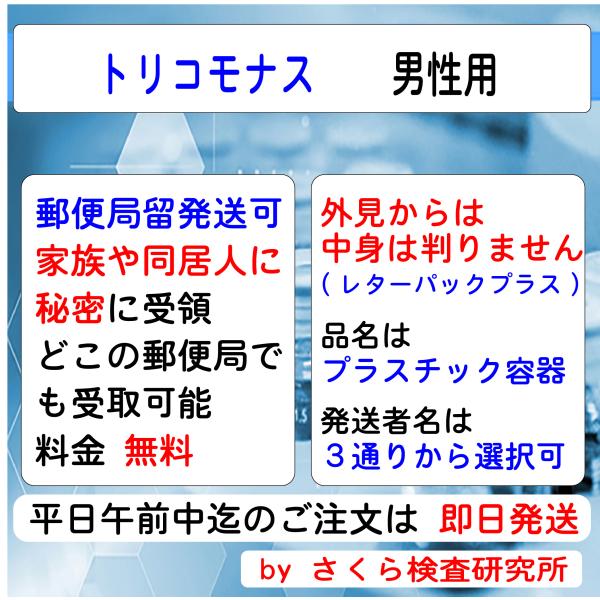 トリコモナス　男性用

郵便局留発送可
家族や同居人に
秘密に受領
どこの郵便局でも受取可能
料金　無料

外見からは
中身は判りません
（レターパックプラス）

品名は
プラスチック容器

発送者名は
３通りから選択可

平日午前中迄のご注文は　即日発送

by　さくら検査研究所